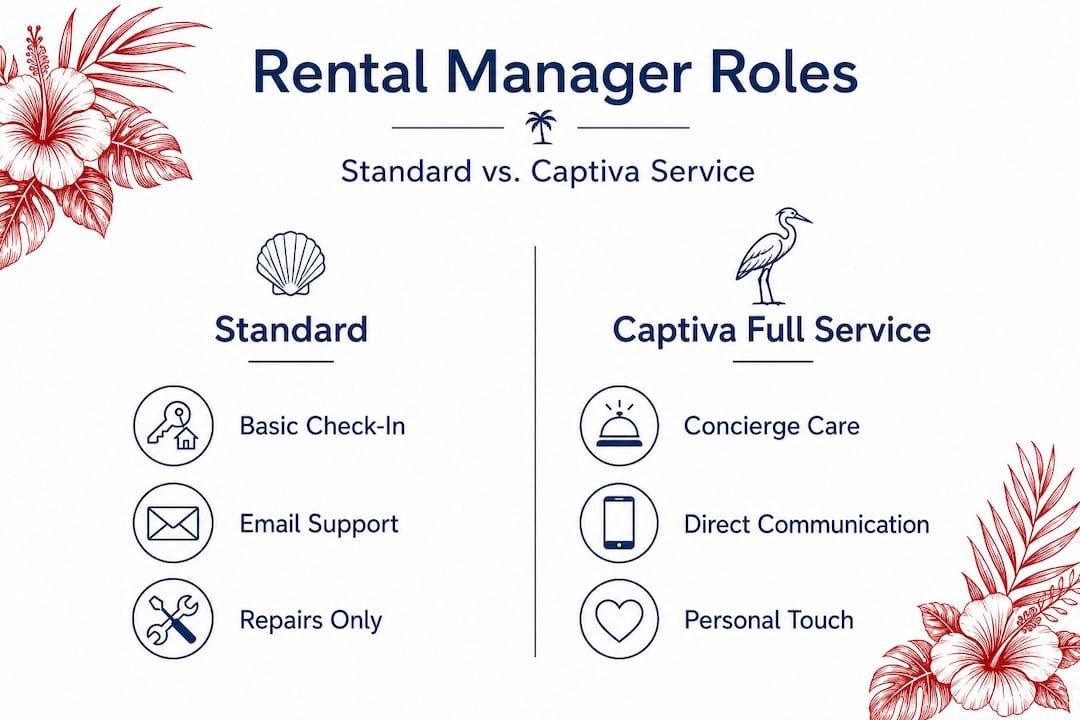 Rental Manager Roles

Standard vs. Captiva Service

Standard

Basic Check-In

Email Support

Repairs Only

Captiva Full Service

Concierge Care

Direct Communication

Personal Touch